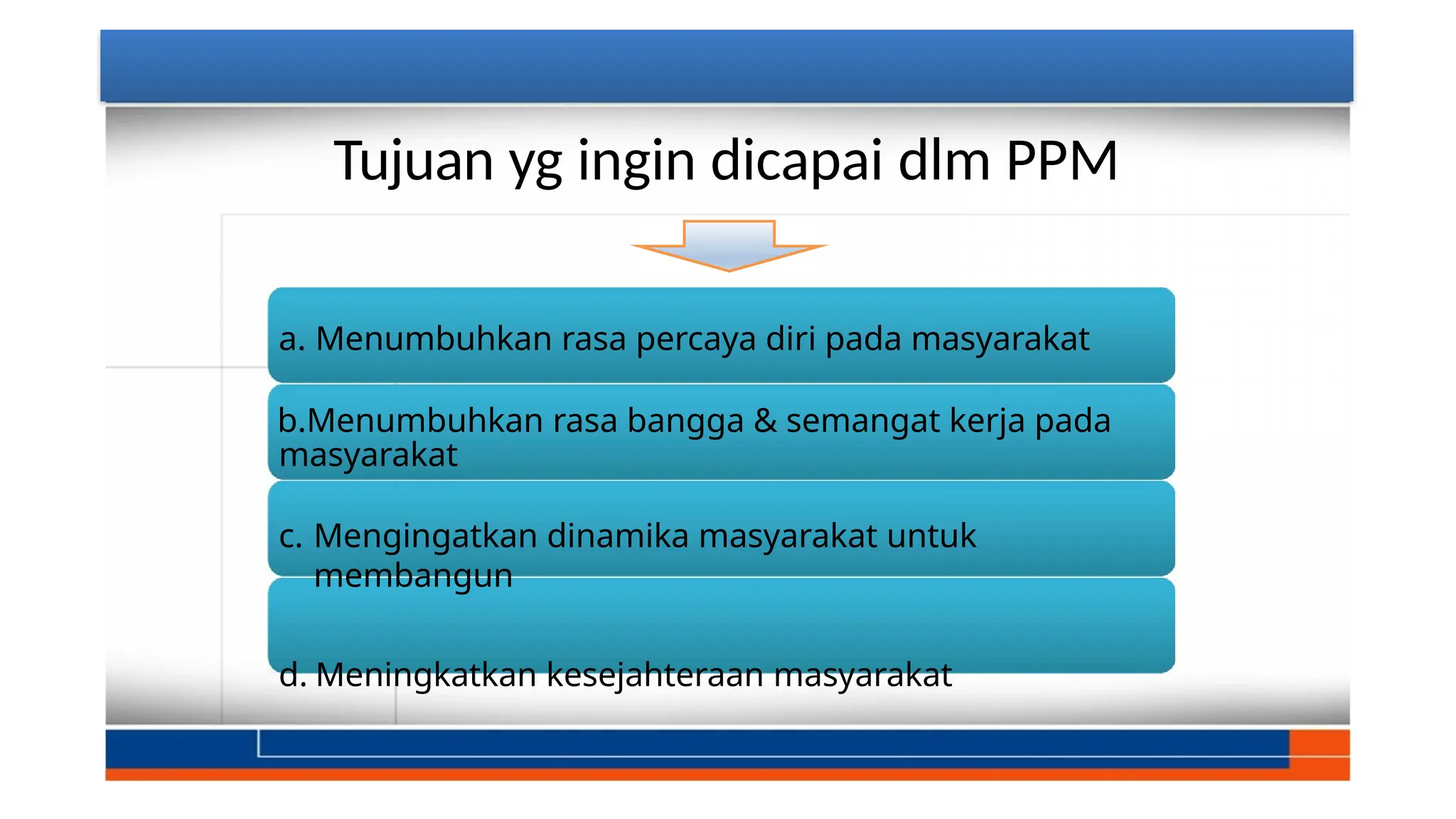 Tujuan yg ingin dicapai dlm PPM

a. Menumbuhkan rasa percaya diri pada masyarakat

b.Menumbuhkan rasa bangga & semangat kerja pada masyarakat

c. Mengingatkan dinamika masyarakat untuk membangun

d. Meningkatkan kesejahteraan masyarakat